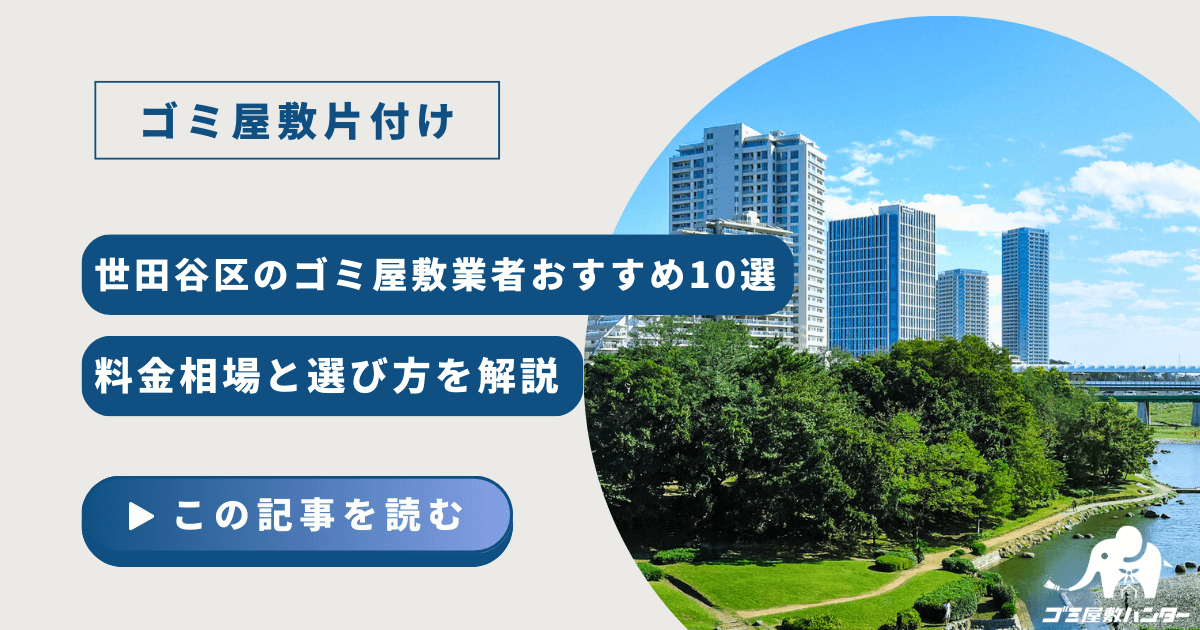 ゴミ屋敷片付け

世田谷区のゴミ屋敷業者おすすめ10選

料金相場と選び方を解説

▶ この記事を読む

ゴミ屋敷ハンター